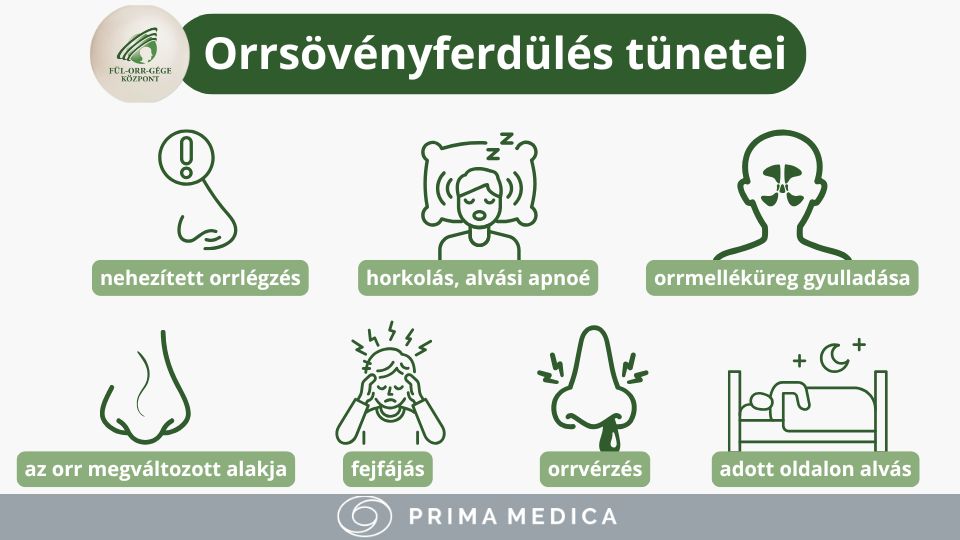 FÜL-ORR-GÉGE KÖZPONT

Orrsövényferdülés tünetei

nehezített orrlégzés

horkolás, alvási apnoé

orrmelléküreg gyulladása

az orr megváltozott alakja

fejfájás

orrvérzés

adott oldalon alvás

PRIMA MEDICA